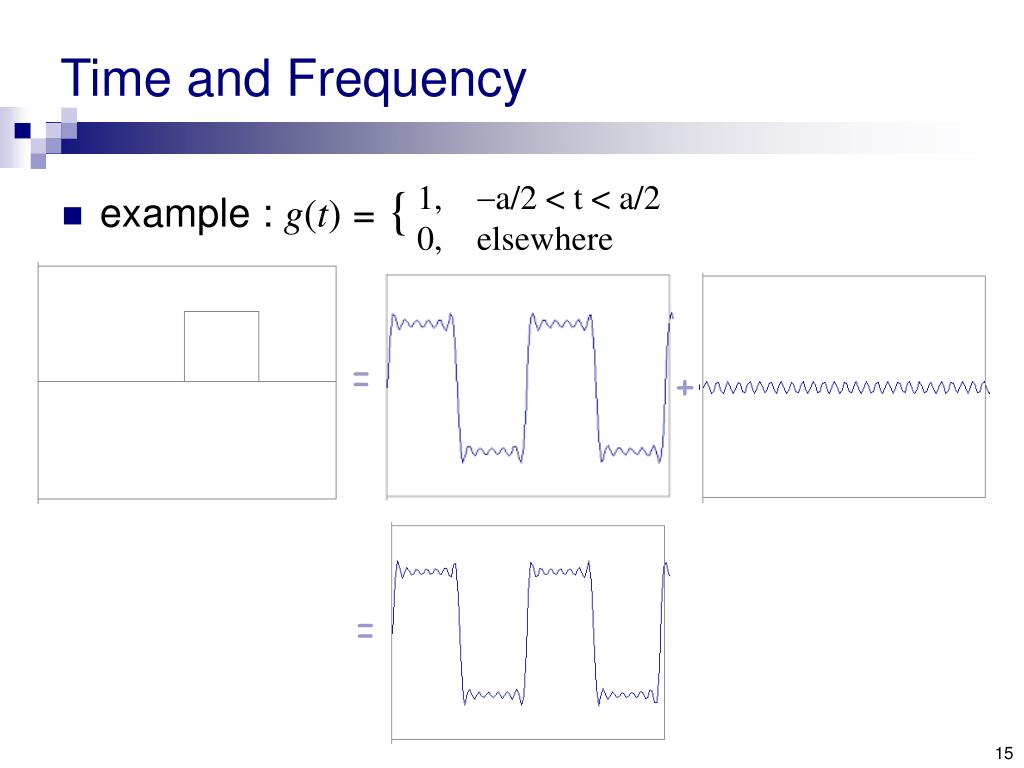 Time and Frequency

example : $g(t) = \begin{cases} 1, & -a/2 < t < a/2 \\ 0, & \text{elsewhere} \end{cases}$

=

+

=

15